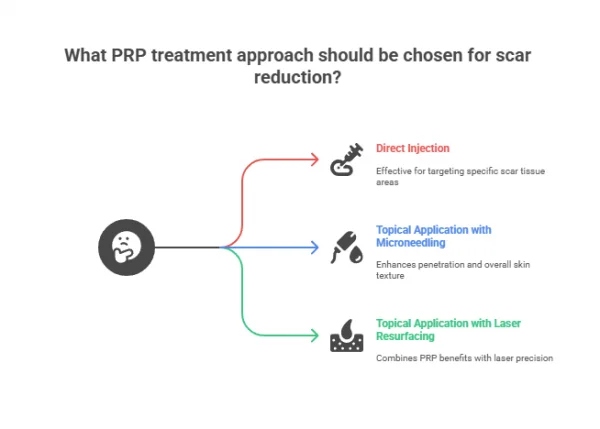 What PRP treatment approach should be chosen for scar reduction?

Direct Injection

Effective for targeting specific scar tissue areas

Topical Application with Microneedling

Enhances penetration and overall skin texture

Topical Application with Laser Resurfacing

Combines PRP benefits with laser precision